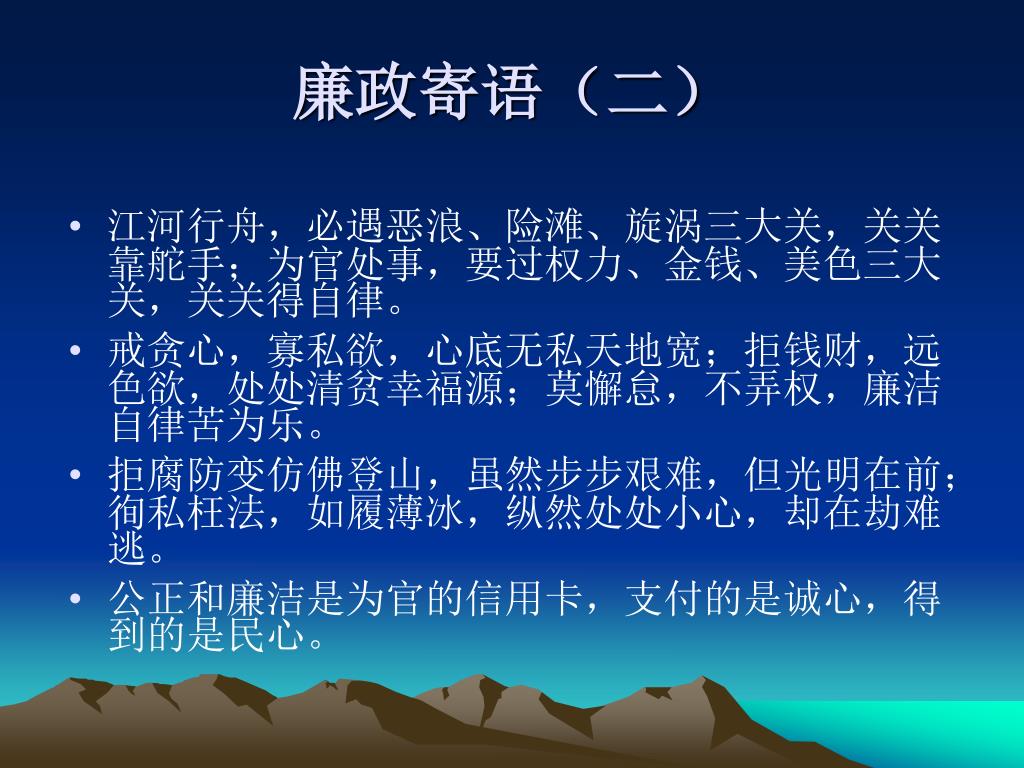 廉政寄语（二）

• 江河行舟，必遇恶浪、险滩、旋涡三大关，关关靠舵手；为官处事，要过权力、金钱、美色三大关，关关得自律。

• 戒贪心，寡私欲，心底无私天地宽；拒钱财，远色欲，处处清贫幸福源；莫懈怠，不弄权，廉洁自律苦为乐。

• 拒腐防变仿佛登山，虽然步步艰难，但光明在前；徇私枉法，如履薄冰，纵然处处小心，却在劫难逃。

• 公正和廉洁是为官的信用卡，支付的是诚心，得到的是民心。